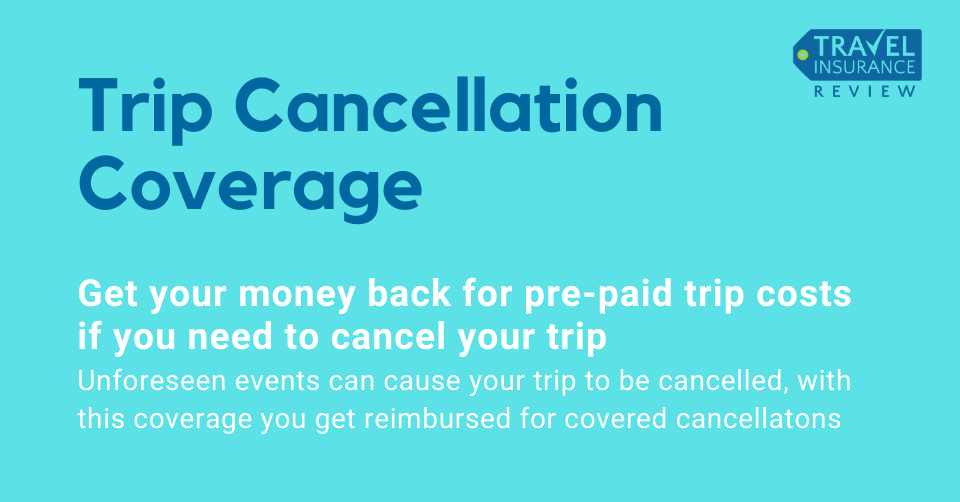 TRAVEL INSURANCE REVIEW

Trip Cancellation Coverage

Get your money back for pre-paid trip costs if you need to cancel your trip

Unforeseen events can cause your trip to be cancelled, with this coverage you get reimbursed for covered cancellatons